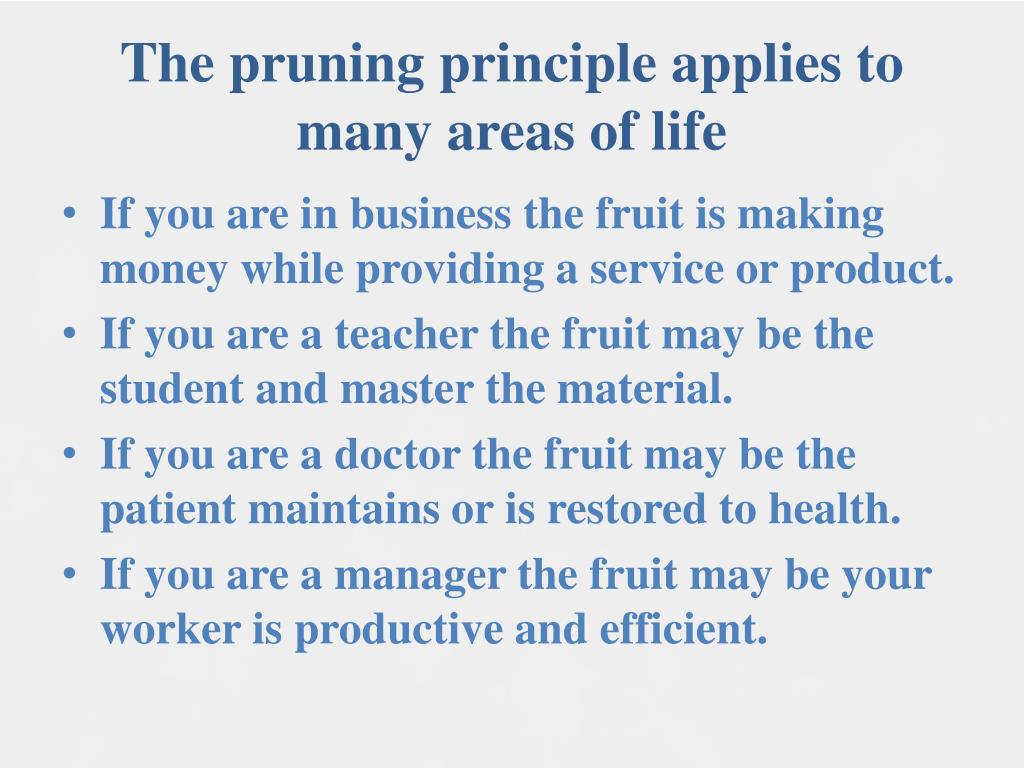 The pruning principle applies to many areas of life

• If you are in business the fruit is making money while providing a service or product.
• If you are a teacher the fruit may be the student and master the material.
• If you are a doctor the fruit may be the patient maintains or is restored to health.
• If you are a manager the fruit may be your worker is productive and efficient.